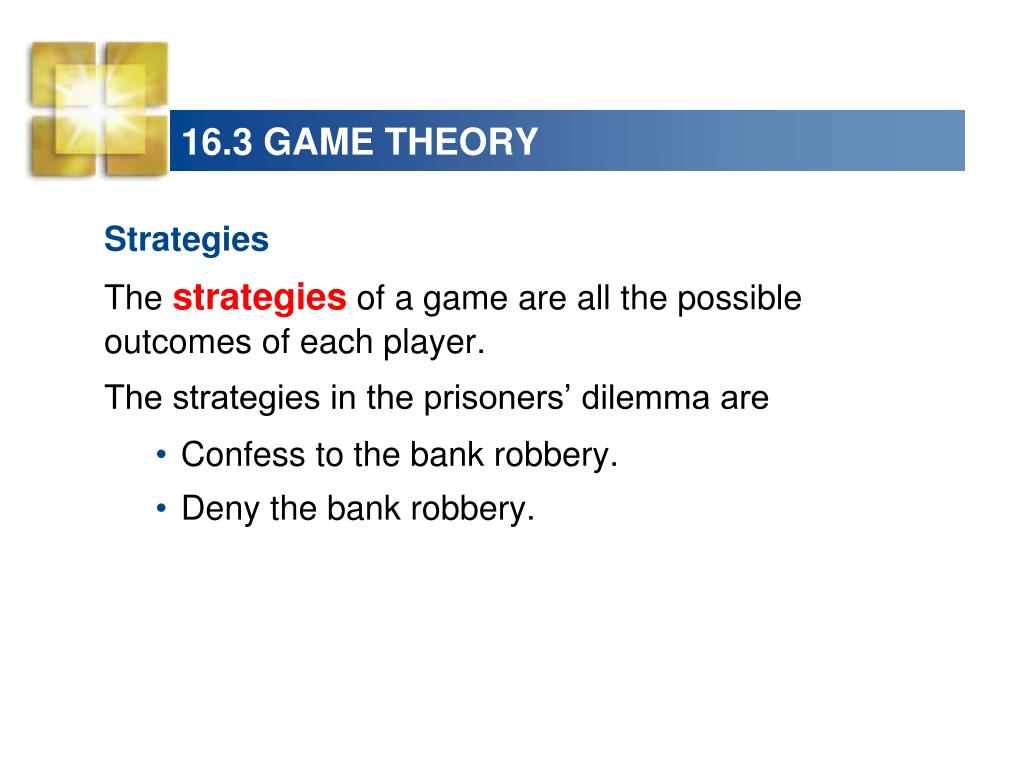 16.3 GAME THEORY

Strategies

The strategies of a game are all the possible outcomes of each player.

The strategies in the prisoners’ dilemma are

• Confess to the bank robbery.
• Deny the bank robbery.